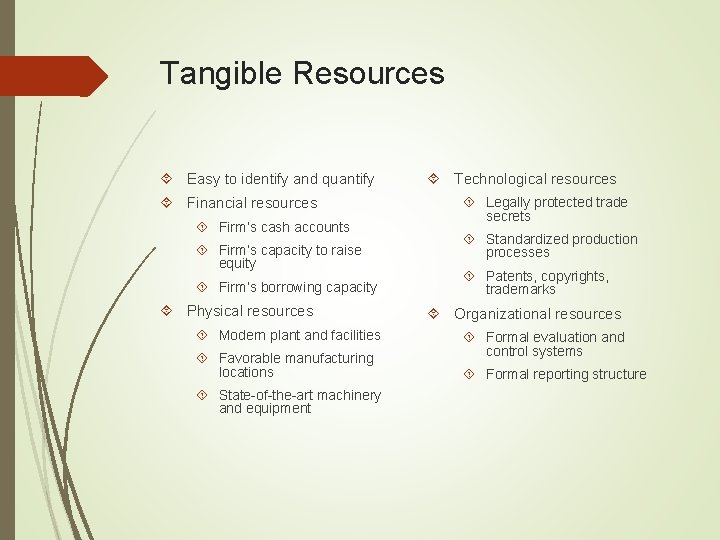 Tangible Resources

Easy to identify and quantify

Financial resources

Firm's cash accounts

Firm's capacity to raise equity

Firm's borrowing capacity

Physical resources

Modern plant and facilities

Favorable manufacturing locations

State-of-the-art machinery and equipment

Technological resources

Legally protected trade secrets

Standardized production processes

Patents, copyrights, trademarks

Organizational resources

Formal evaluation and control systems

Formal reporting structure